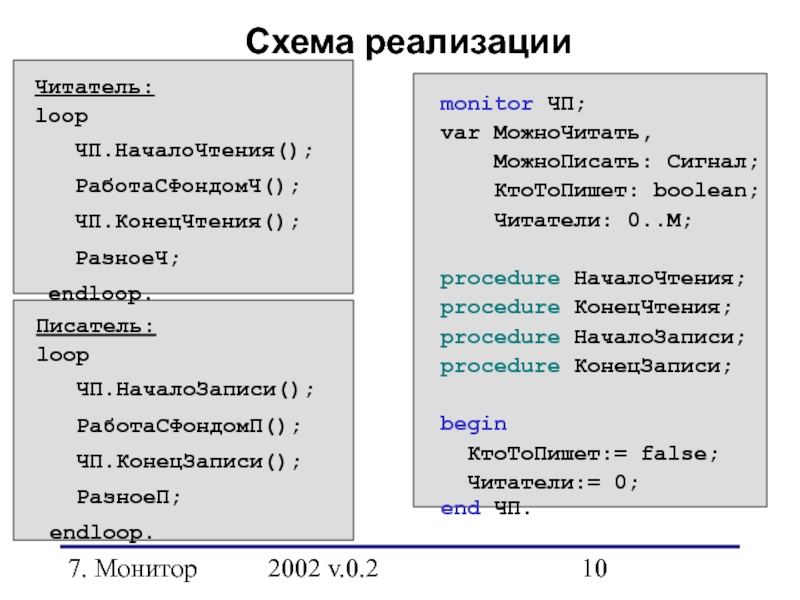 Схема реализации

Читатель:
loop
ЧП.НачалоЧтения();
РаботаСФондомЧ();
ЧП.КонецЧтения();
РазноеЧ;
endloop.

Писатель:
loop
ЧП.НачалоЗаписи();
РаботаСФондомП();
ЧП.КонецЗаписи();
РазноеП;
endloop.

monitor ЧП;
var МожноЧитать,
МожноПисать: Сигнал;
КтоТоПишет: boolean;
Читатели: 0..M;

procedure НачалоЧтения;
procedure КонецЧтения;
procedure НачалоЗаписи;
procedure КонецЗаписи;

begin
КтоТоПишет:= false;
Читатели:= 0;
end ЧП.

7. Монитор 2002 v.0.2 10